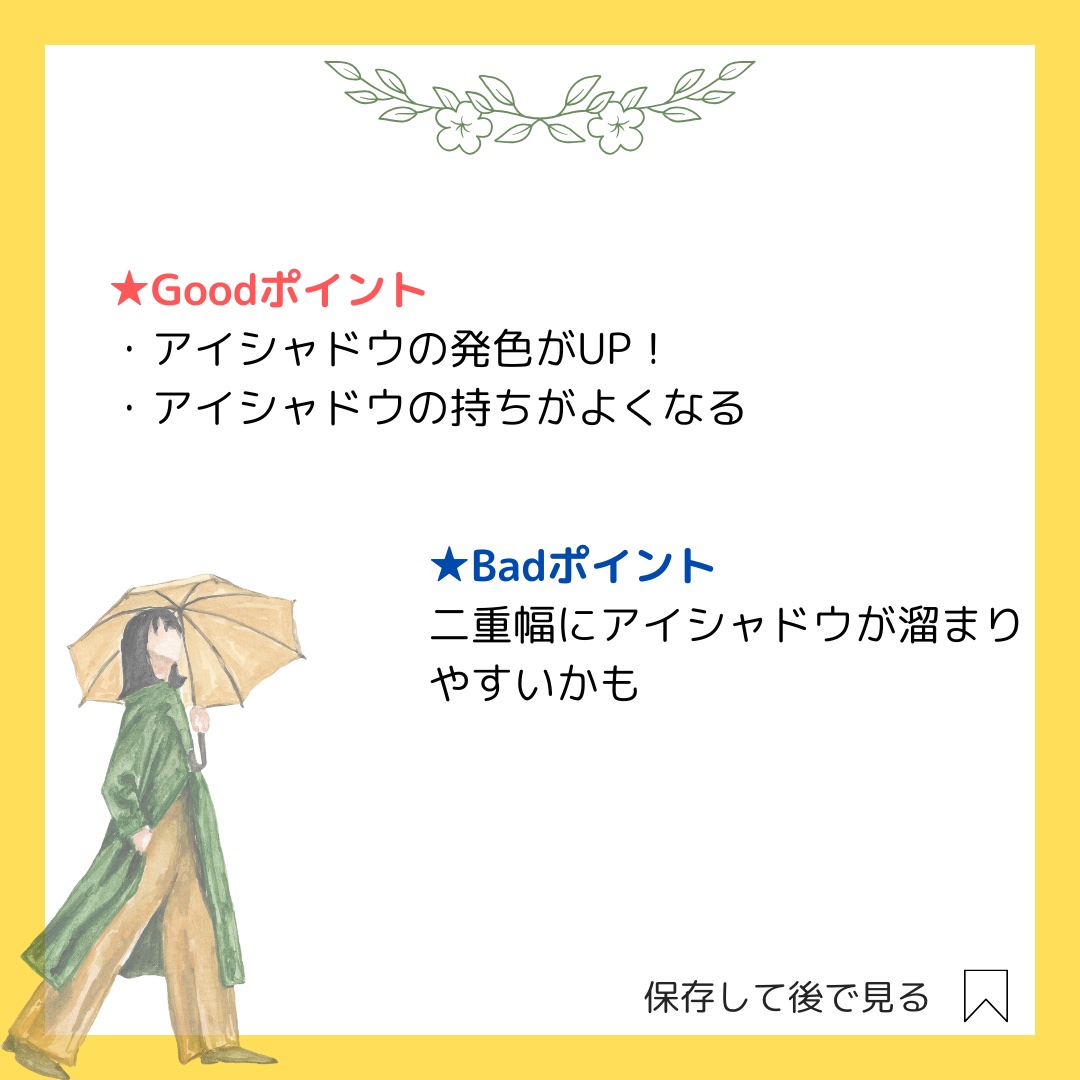 ★Goodポイント
・アイシャドウの発色がUP！
・アイシャドウの持ちがよくなる

★Badポイント
二重幅にアイシャドウが溜まりやすいかも

保存して後で見る